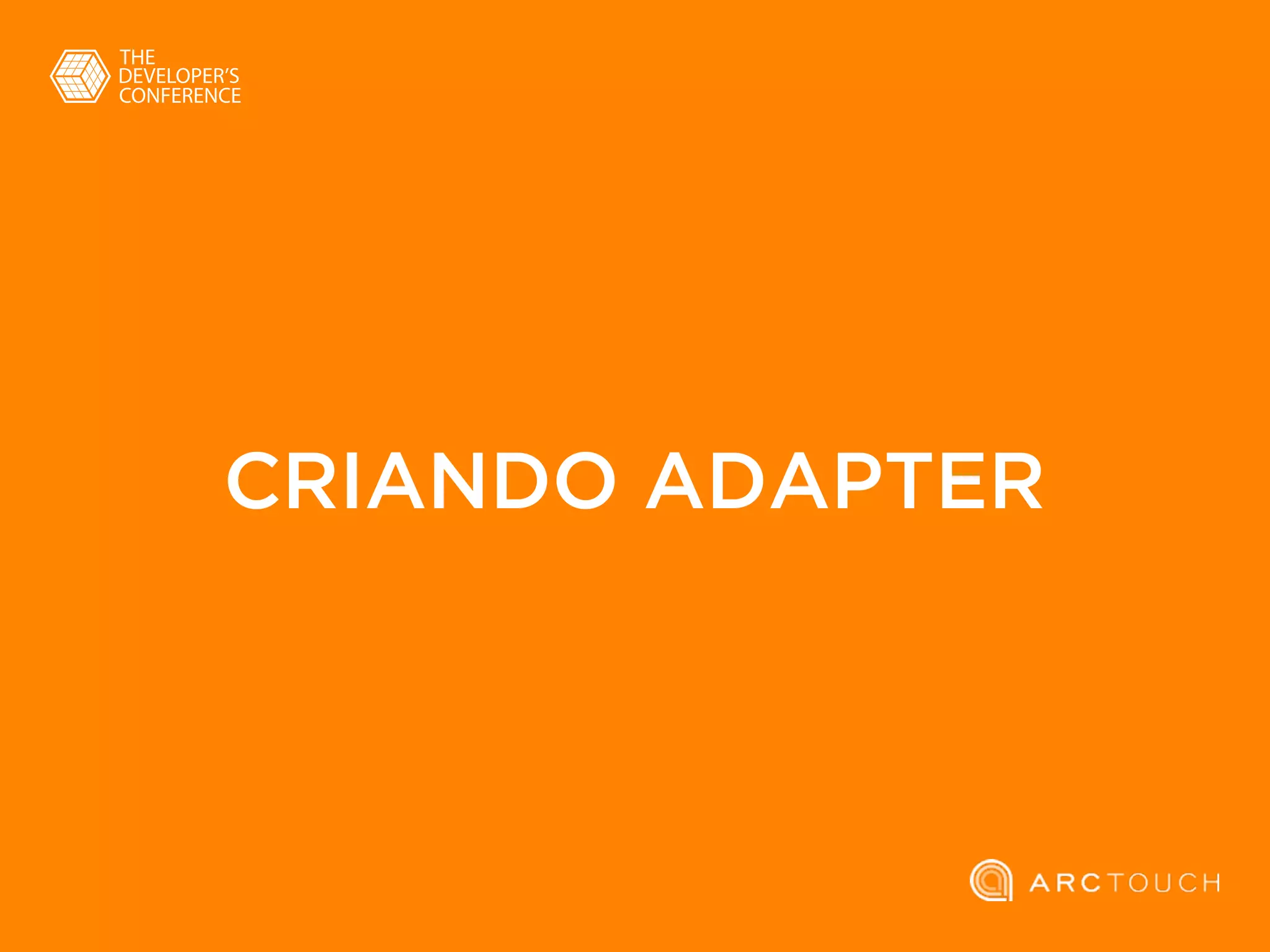 THE
DEVELOPER'S
CONFERENCE

CRIANDO ADAPTER

ARCTOUCH